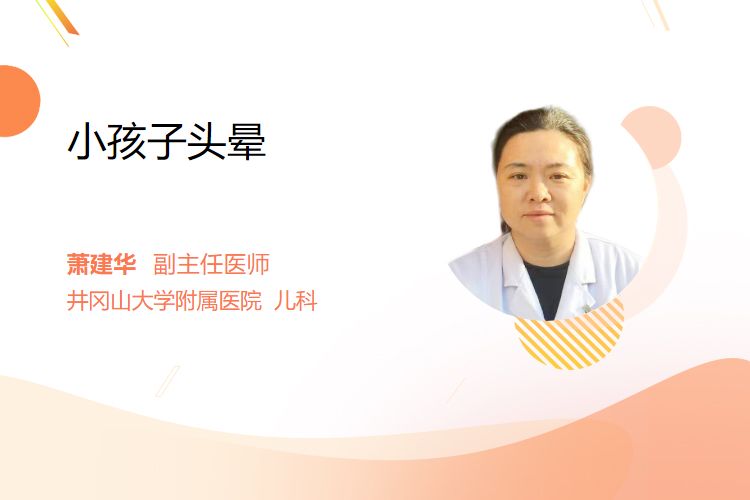 小孩子头晕

萧建华 副主任医师
井冈山大学附属医院 儿科